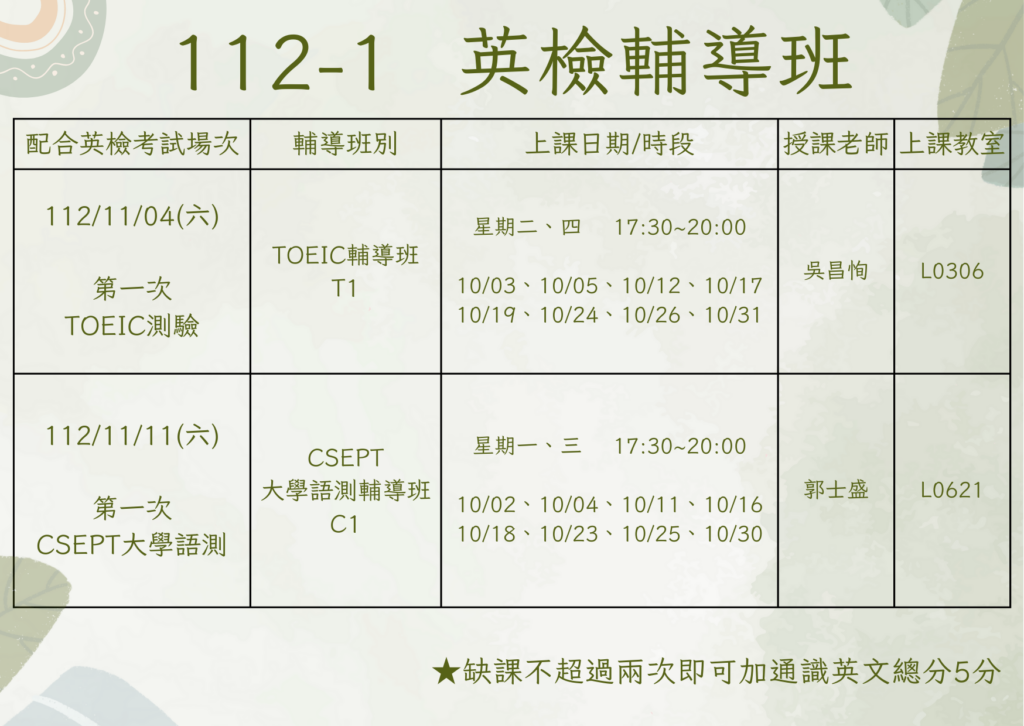 112-1 英檢輔導班

| 配合英檢考試場次 | 輔導班別 | 上課日期/時段 | 授課老師 | 上課教室 |
|---|---|---|---|---|
| 112/11/04(六) 第一次 TOEIC測驗 | TOEIC輔導班 T1 | 星期二、四 17:30~20:00 10/03、10/05、10/12、10/17 10/19、10/24、10/26、10/31 | 吳昌恂 | L0306 |
| 112/11/11(六) 第一次 CSEPT大學語測 | CSEPT 大學語測輔導班 C1 | 星期一、三 17:30~20:00 10/02、10/04、10/11、10/16 10/18、10/23、10/25、10/30 | 郭士盛 | L0621 |

★缺課不超過兩次即可加通識英文總分5分